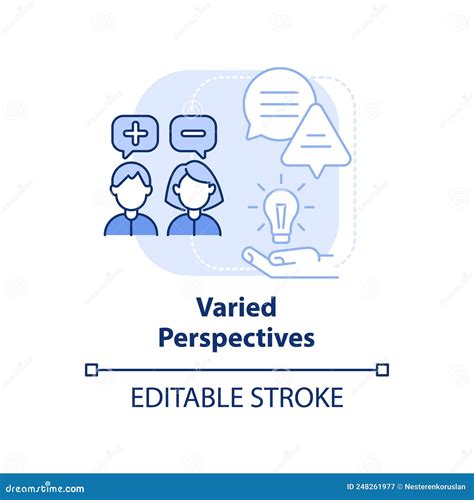 Varied Perspectives

EDITABLE STROKE

dreamstime.com

ID 248261977 © Nesterenkoruslan